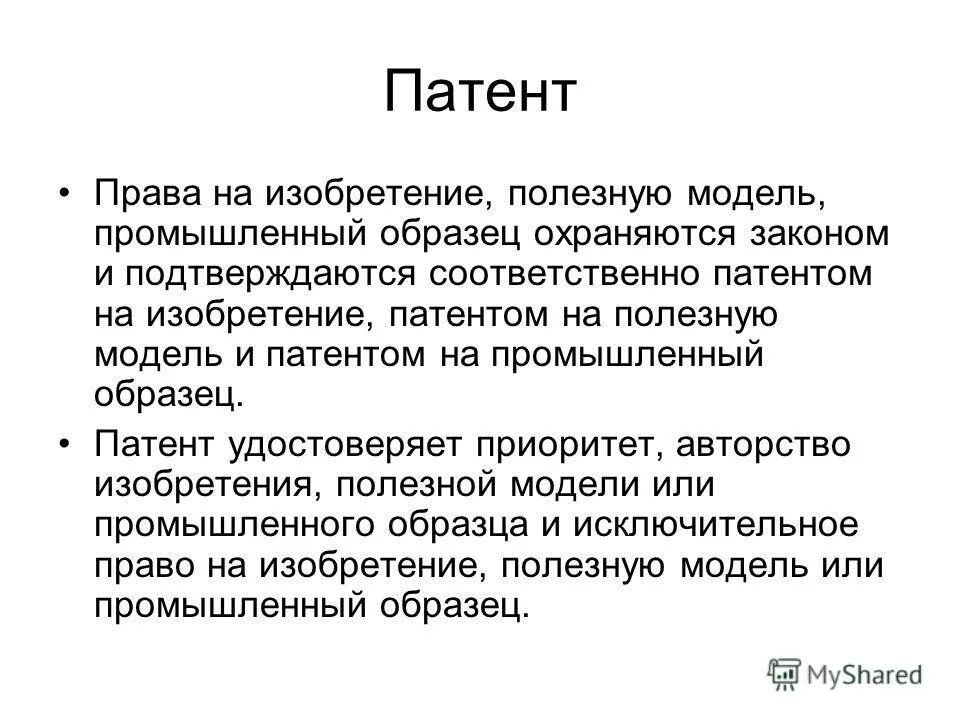 Патент

• Права на изобретение, полезную модель, промышленный образец охраняются законом и подтверждаются соответственно патентом на изобретение, патентом на полезную модель и патентом на промышленный образец.

• Патент удостоверяет приоритет, авторство изобретения, полезной модели или промышленного образца и исключительное право на изобретение, полезную модель или промышленный образец.

MyShared